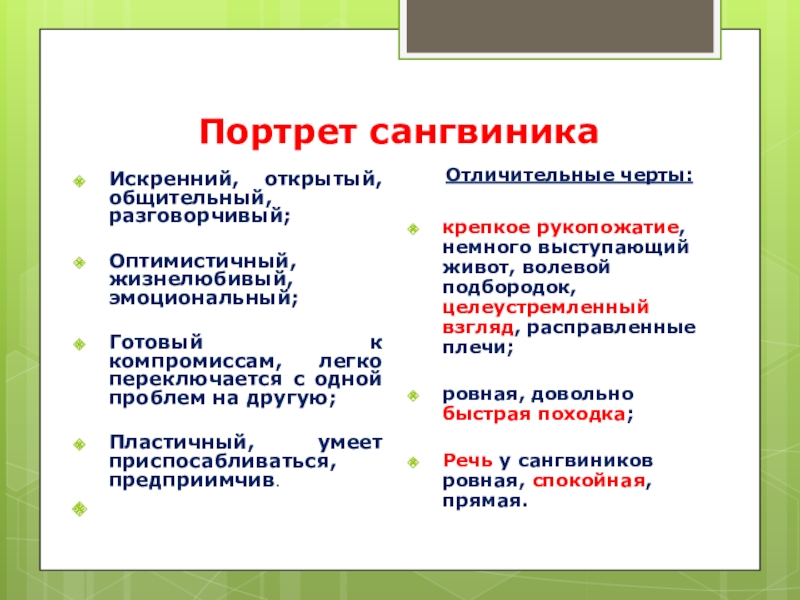 Портрет сангвиника

Искренний, открытый, общительный, разговорчивый;

Оптимистичный, жизнелюбивый, эмоциональный;

Готовый к компромиссам, легко переключается с одной проблем на другую;

Пластичный, умеет приспосабливаться, предприимчив.

Отличительные черты:

крепкое рукопожатие, немного выступающий живот, волевой подбородок, целеустремленный взгляд, расправленные плечи;

ровная, довольно быстрая походка;

Речь у сангвиников ровная, спокойная, прямая.